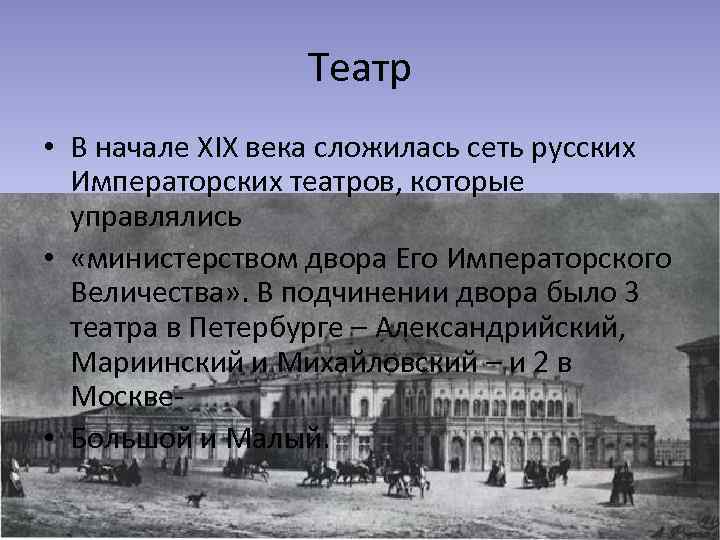 Театр

• В начале XIX века сложилась сеть русских Императорских театров, которые управлялись

• «министерством двора Его Императорского Величества». В подчинении двора было 3 театра в Петербурге – Александрийский, Мариинский и Михайловский – и 2 в Москве-

• Большой и Малый.